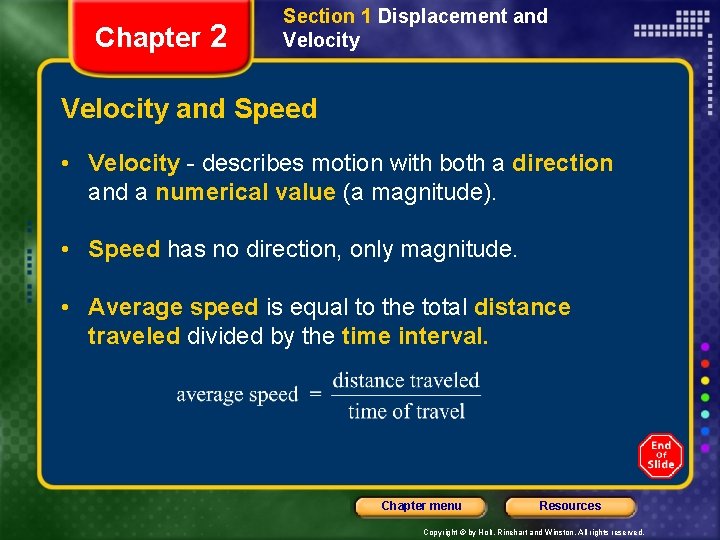 Chapter 2

Section 1 Displacement and Velocity

Velocity and Speed

• Velocity - describes motion with both a direction and a numerical value (a magnitude).

• Speed has no direction, only magnitude.

• Average speed is equal to the total distance traveled divided by the time interval.

$\text{average speed} = \frac{\text{distance traveled}}{\text{time of travel}}$

End Of Slide

Chapter menu

Resources

Copyright © by Holt, Rinehart and Winston. All rights reserved.